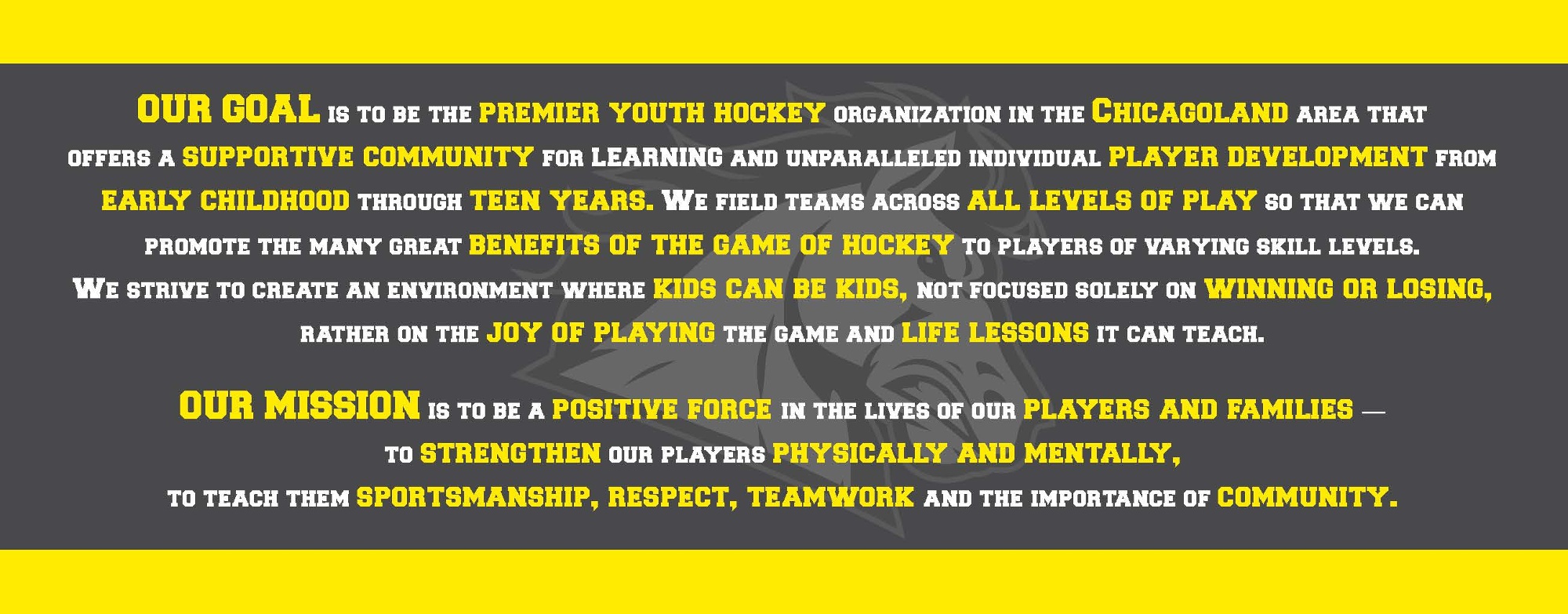 OUR GOAL IS TO BE THE PREMIER YOUTH HOCKEY ORGANIZATION IN THE CHICAGOLAND AREA THAT OFFERS A SUPPORTIVE COMMUNITY FOR LEARNING AND UNPARALLELED INDIVIDUAL PLAYER DEVELOPMENT FROM EARLY CHILDHOOD THROUGH TEEN YEARS. WE FIELD TEAMS ACROSS ALL LEVELS OF PLAY SO THAT WE CAN PROMOTE THE MANY GREAT BENEFITS OF THE GAME OF HOCKEY TO PLAYERS OF VARYING SKILL LEVELS. WE STRIVE TO CREATE AN ENVIRONMENT WHERE KIDS CAN BE KIDS, NOT FOCUSED SOLELY ON WINNING OR LOSING, RATHER ON THE JOY OF PLAYING THE GAME AND LIFE LESSONS IT CAN TEACH.

OUR MISSION IS TO BE A POSITIVE FORCE IN THE LIVES OF OUR PLAYERS AND FAMILIES — TO STRENGTHEN OUR PLAYERS PHYSICALLY AND MENTALLY, TO TEACH THEM SPORTSMANSHIP, RESPECT, TEAMWORK AND THE IMPORTANCE OF COMMUNITY.